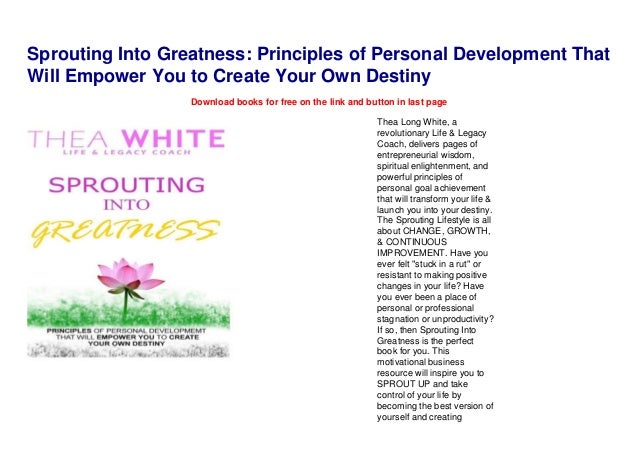 Sprouting Into Greatness: Principles of Personal Development That Will Empower You to Create Your Own Destiny

Download books for free on the link and button in last page

THEA WHITE
LIFE & LEGACY COACH

SPROUTING
INTO
GREATNESS

PRINCIPLES OF PERSONAL DEVELOPMEMT THAT WILL EMPOWER YOU TO CREATE YOUR OWN DESTINY

Thea Long White, a revolutionary Life & Legacy Coach, delivers pages of entrepreneurial wisdom, spiritual enlightenment, and powerful principles of personal goal achievement that will transform your life & launch you into your destiny. The Sprouting Lifestyle is all about CHANGE, GROWTH, & CONTINUOUS IMPROVEMENT. Have you ever felt "stuck in a rut" or resistant to making positive changes in your life? Have you ever been a place of personal or professional stagnation or unproductivity? If so, then Sprouting Into Greatness is the perfect book for you. This motivational business resource will inspire you to SPROUT UP and take control of your life by becoming the best version of yourself and creating